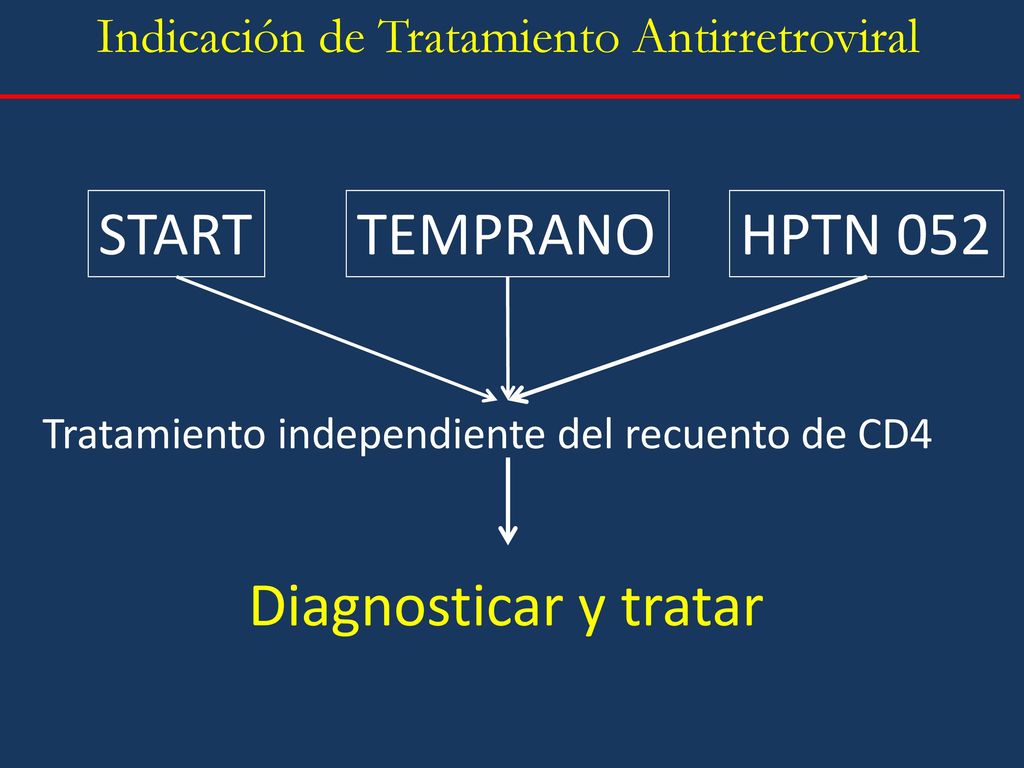 Indicación de Tratamiento Antirretroviral

START

TEMPRANO

HPTN 052

Tratamiento independiente del recuento de CD4

Diagnosticar y tratar